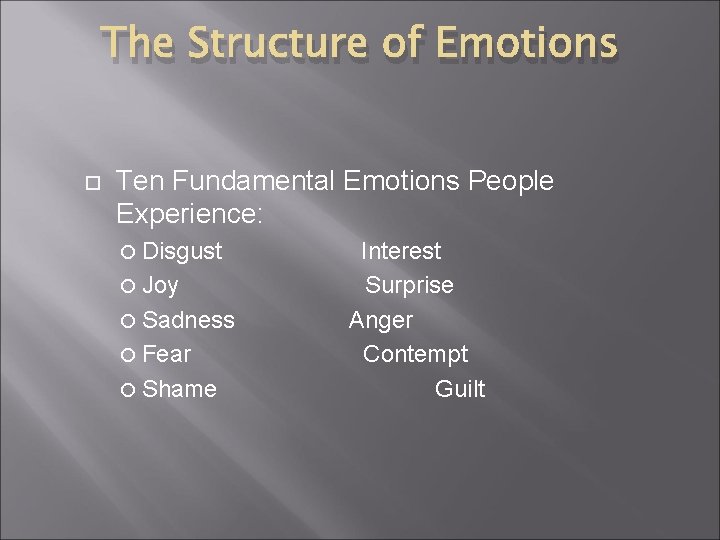 The Structure of Emotions

Ten Fundamental Emotions People Experience:

Disgust Interest
Joy Surprise
Sadness Anger
Fear Contempt
Shame Guilt